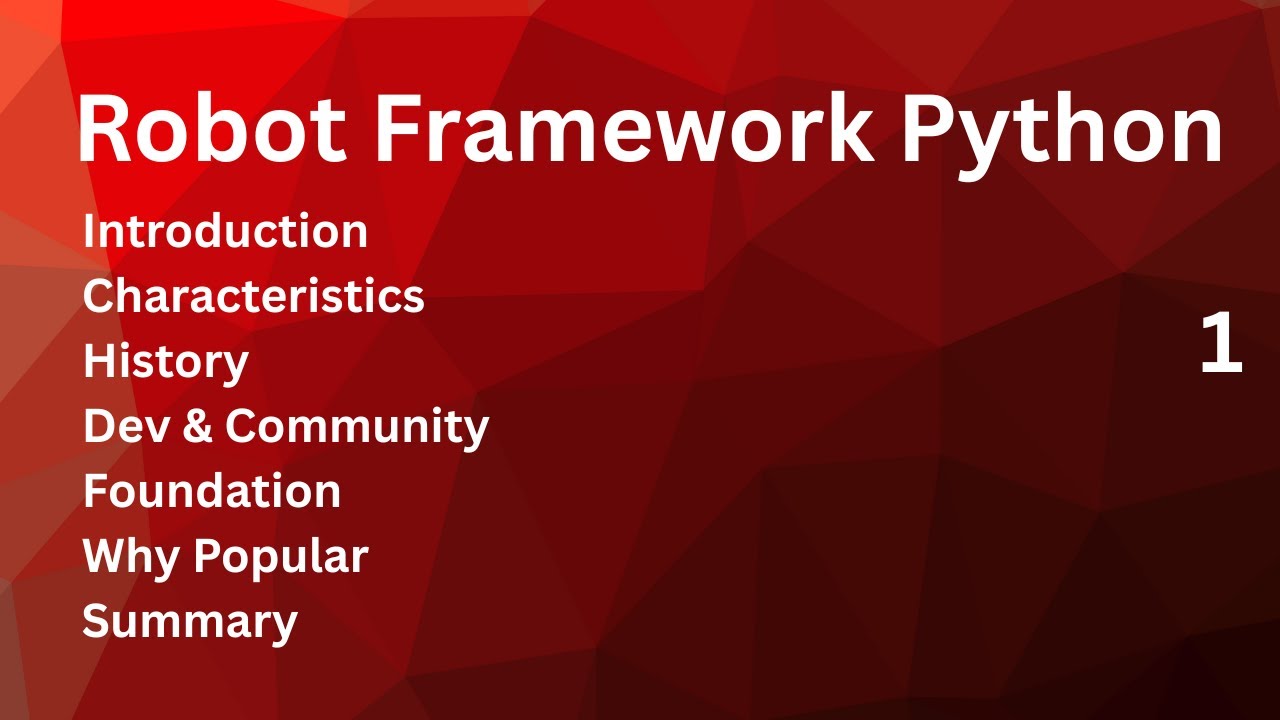 Robot Framework Python

Introduction
Characteristics
History
Dev & Community
Foundation
Why Popular
Summary

1